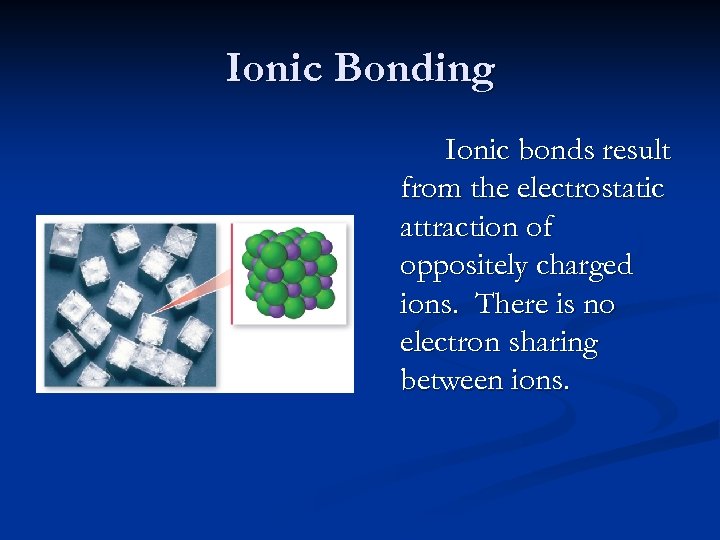 Ionic Bonding

Ionic bonds result from the electrostatic attraction of oppositely charged ions. There is no electron sharing between ions.